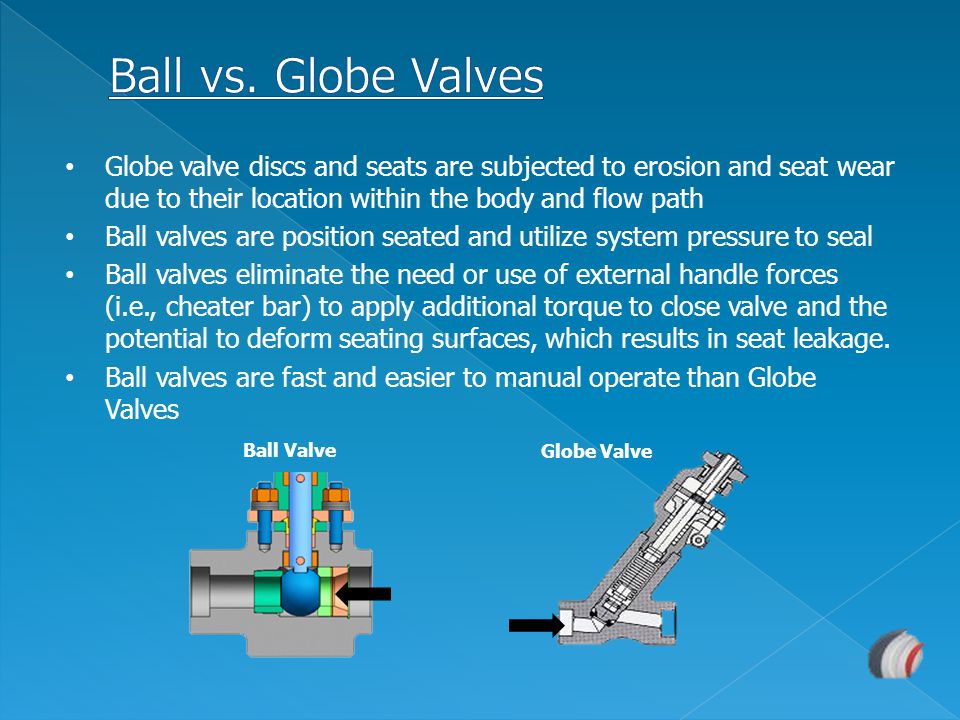 Ball vs. Globe Valves

• Globe valve discs and seats are subjected to erosion and seat wear due to their location within the body and flow path
• Ball valves are position seated and utilize system pressure to seal
• Ball valves eliminate the need or use of external handle forces (i.e., cheater bar) to apply additional torque to close valve and the potential to deform seating surfaces, which results in seat leakage.
• Ball valves are fast and easier to manual operate than Globe Valves

Ball Valve

Globe Valve